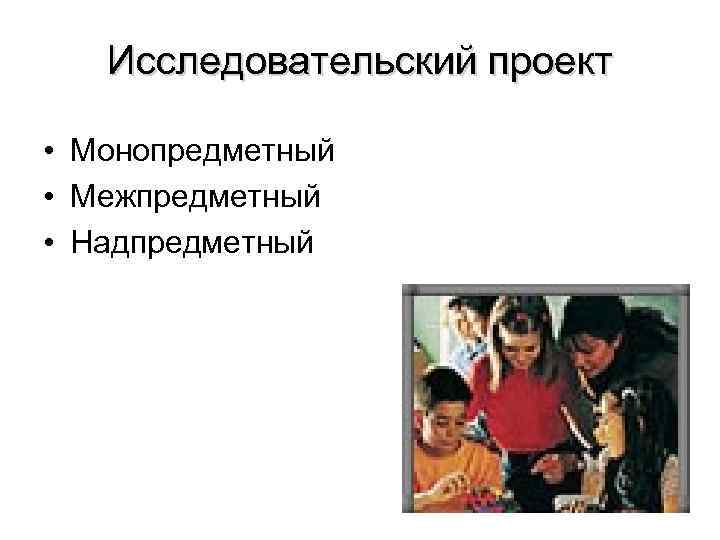 Исследовательский проект

• Монопредметный
• Межпредметный
• Надпредметный